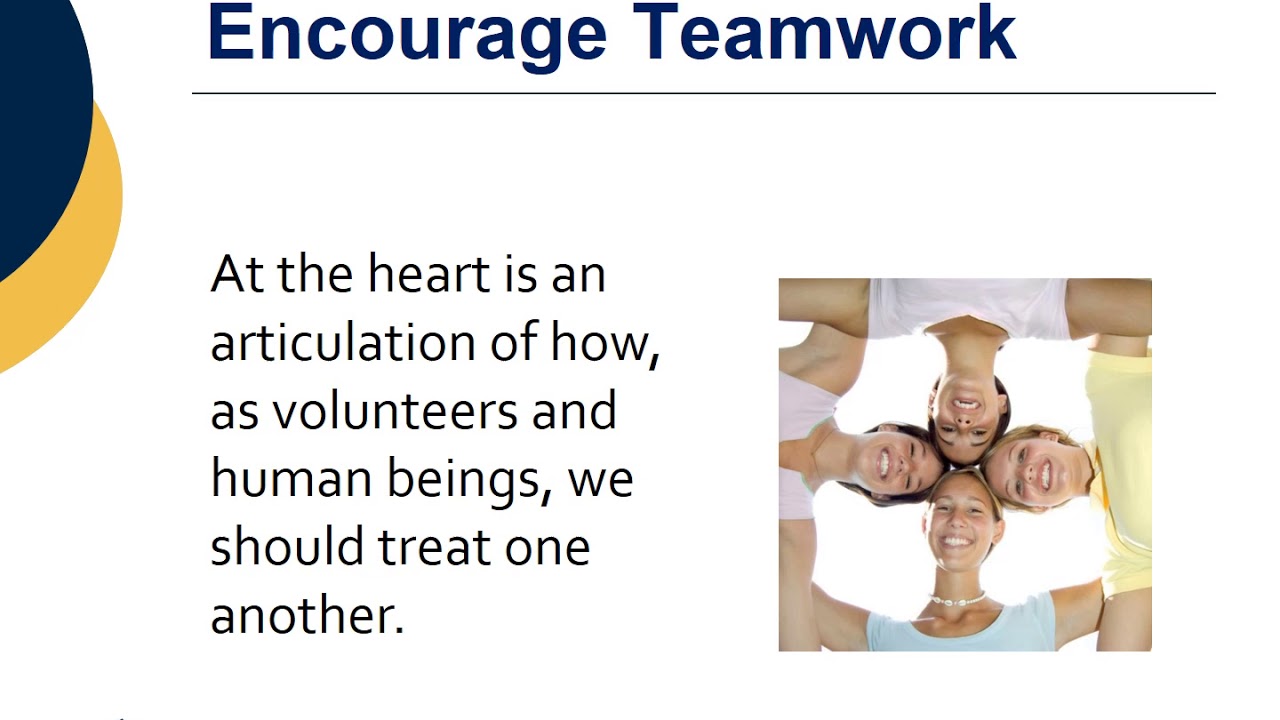 Encourage Teamwork

At the heart is an articulation of how, as volunteers and human beings, we should treat one another.